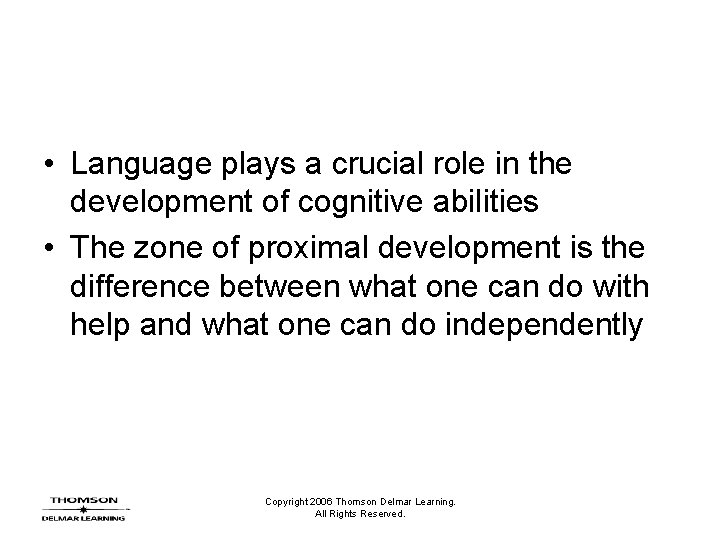 • Language plays a crucial role in the development of cognitive abilities

• The zone of proximal development is the difference between what one can do with help and what one can do independently

THOMSON
DELMAR LEARNING

Copyright 2006 Thomson Delmar Learning. All Rights Reserved.